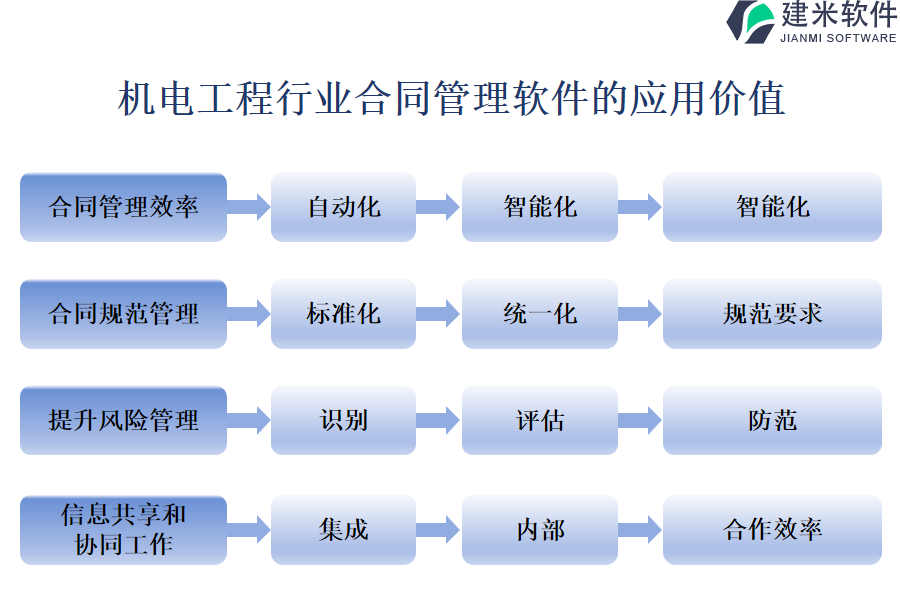 建米软件
JIANMI SOFTWARE

机电工程行业合同管理软件的应用价值

合同管理效率

自动化

智能化

智能化

合同规范管理

标准化

统一化

规范要求

提升风险管理

识别

评估

防范

信息共享和协同工作

集成

内部

合作效率